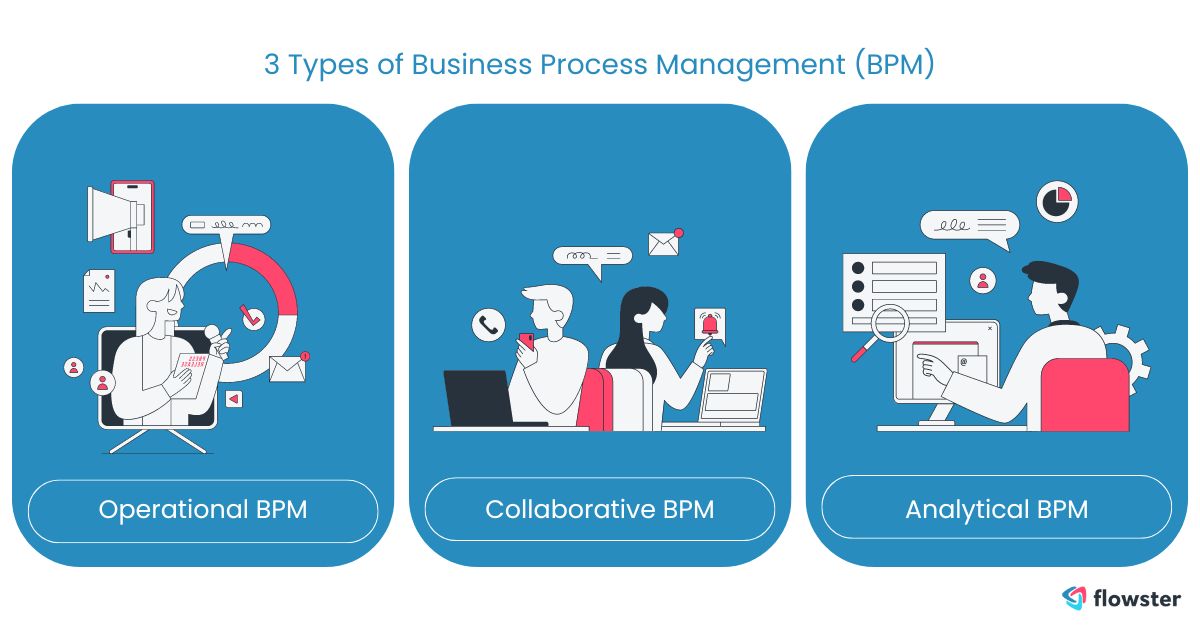 3 Types of Business Process Management (BPM)

Operational BPM

Collaborative BPM

Analytical BPM

flowster